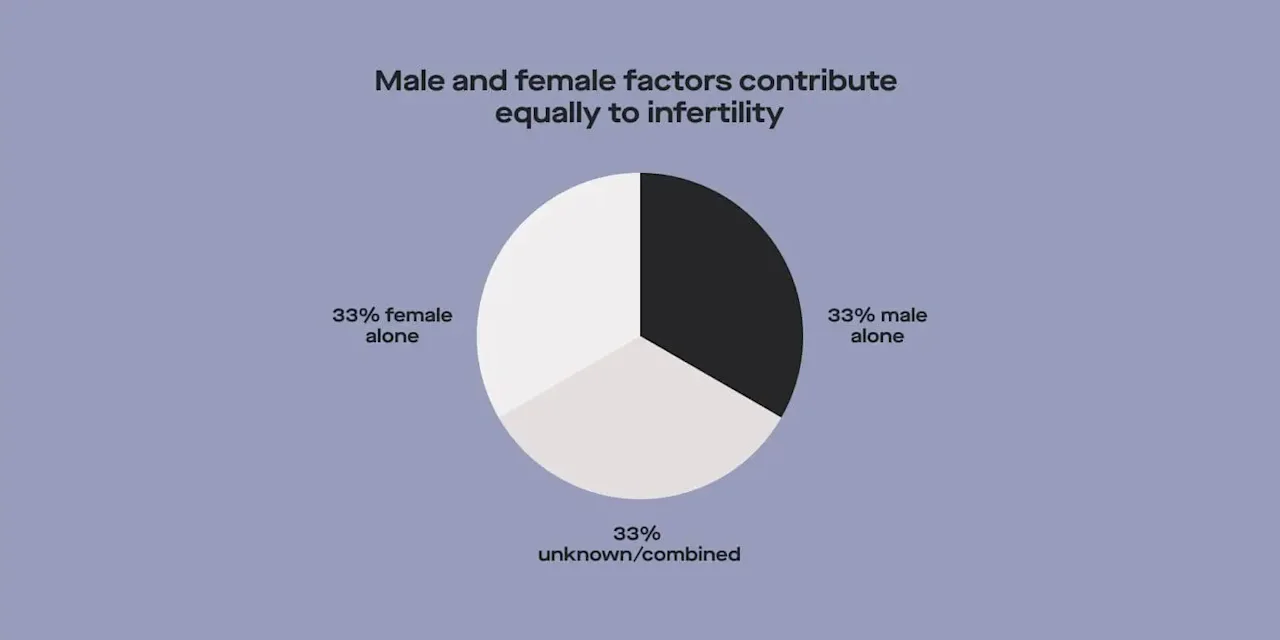 Male and female factors contribute equally to infertility

33% female alone

33% male alone

33% unknown/combined